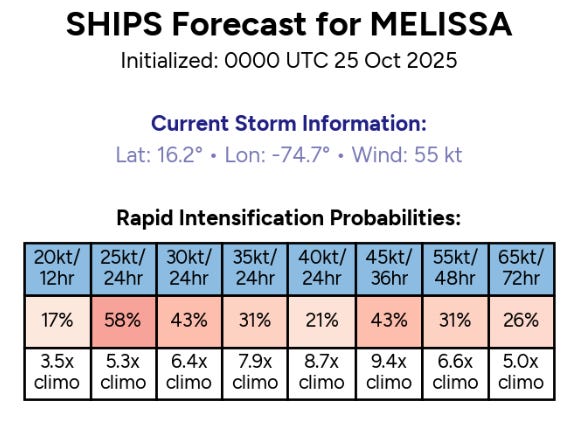 SHIPS Forecast for MELISSA

Initialized: 0000 UTC 25 Oct 2025

Current Storm Information:

Lat: 16.2° • Lon: -74.7° • Wind: 55 kt

Rapid Intensification Probabilities:

| 20kt/ 12hr | 25kt/ 24hr | 30kt/ 24hr | 35kt/ 24hr | 40kt/ 24hr | 45kt/ 36hr | 55kt/ 48hr | 65kt/ 72hr |
|---|---|---|---|---|---|---|---|
| 17% | 58% | 43% | 31% | 21% | 43% | 31% | 26% |
| 3.5x climo | 5.3x climo | 6.4x climo | 7.9x climo | 8.7x climo | 9.4x climo | 6.6x climo | 5.0x climo |